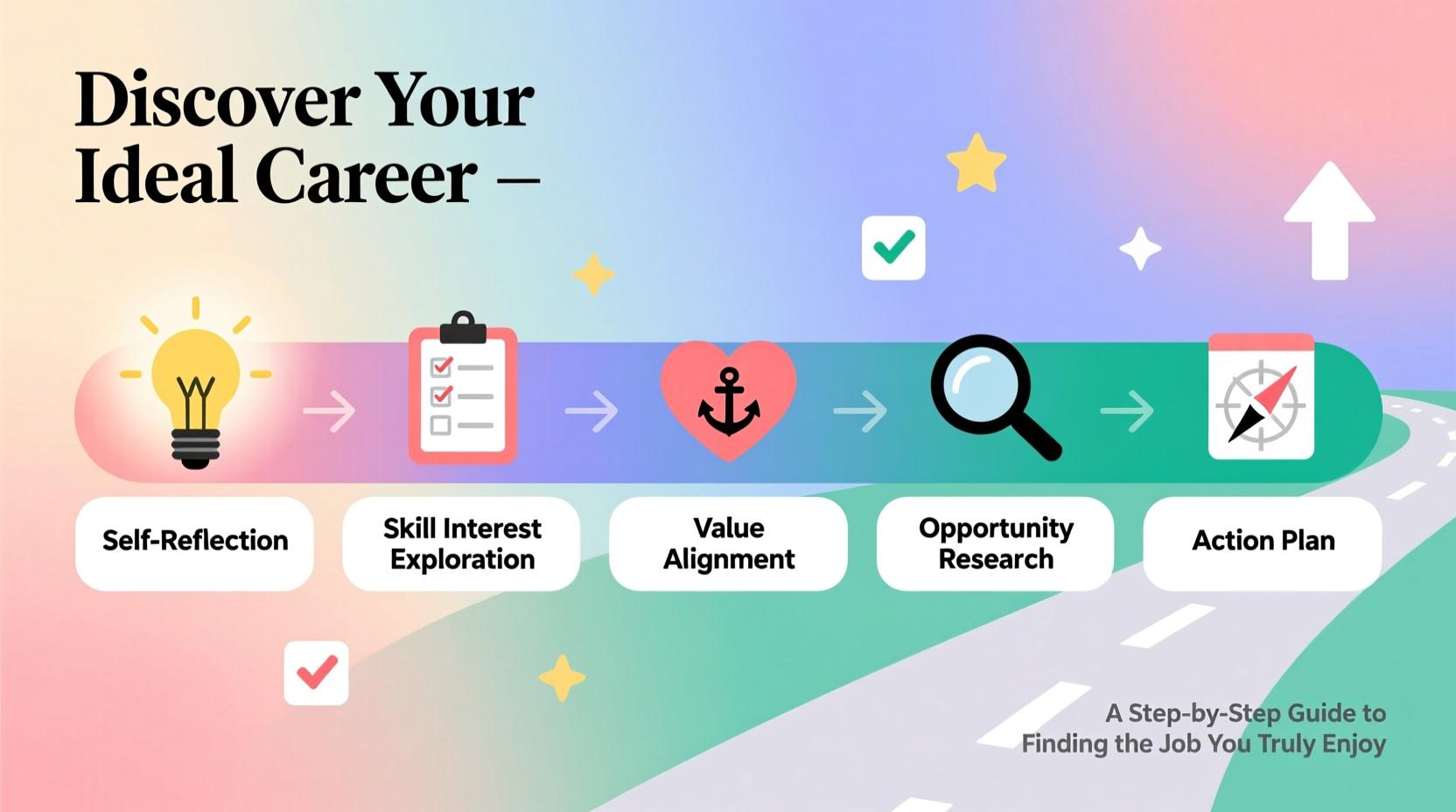 Discover Your Ideal Career –

Self-Reflection

Skill Interest Exploration

Value Alignment

Opportunity Research

Action Plan

A Step-by-Step Guide to Finding the Job You Truly Enjoy